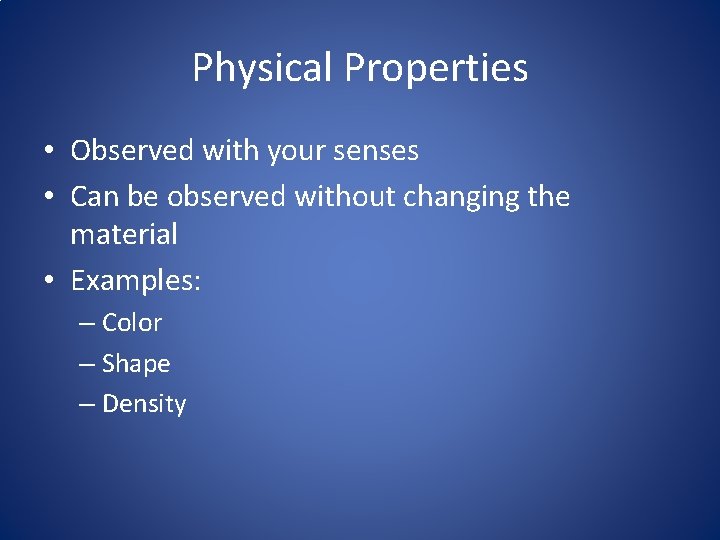 Physical Properties

• Observed with your senses
• Can be observed without changing the material
• Examples:
– Color
– Shape
– Density